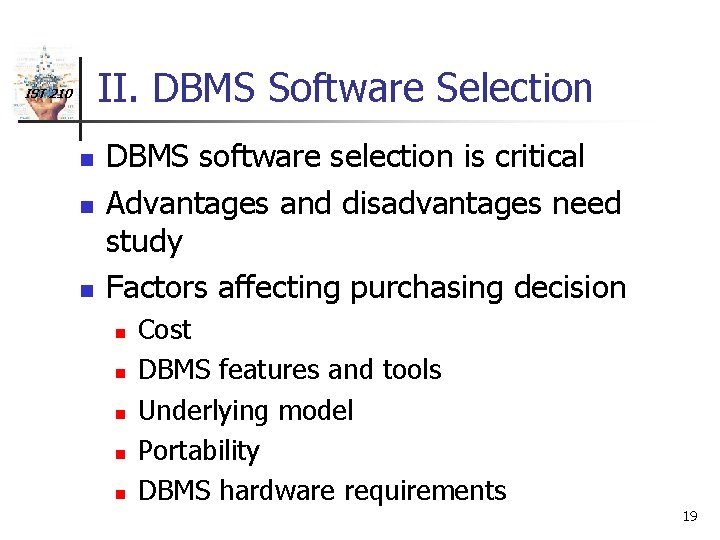 IST 210

II. DBMS Software Selection

- DBMS software selection is critical
- Advantages and disadvantages need study
- Factors affecting purchasing decision
  - Cost
  - DBMS features and tools
  - Underlying model
  - Portability
  - DBMS hardware requirements

19